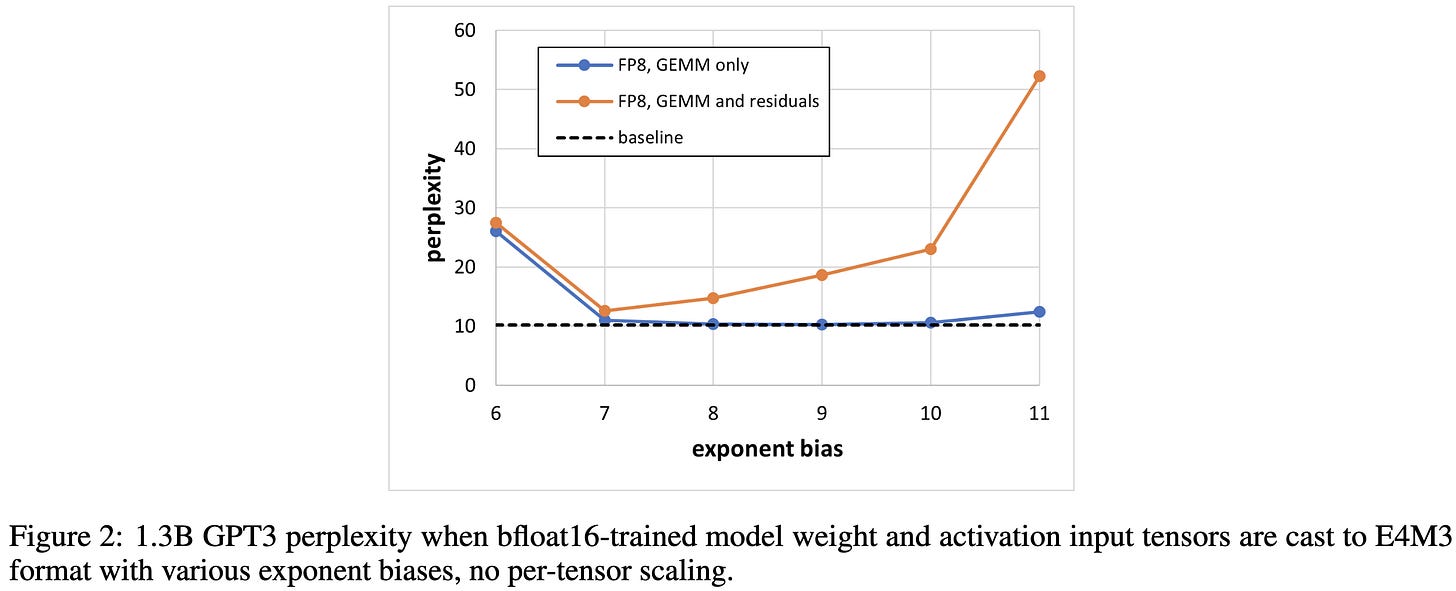 60
50
40
30
20
10
0

perplexity

FP8, GEMM only
FP8, GEMM and residuals
baseline

6
7
8
9
10
11

exponent bias

Figure 2: 1.3B GPT3 perplexity when bfloat16-trained model weight and activation input tensors are cast to E4M3 format with various exponent biases, no per-tensor scaling.